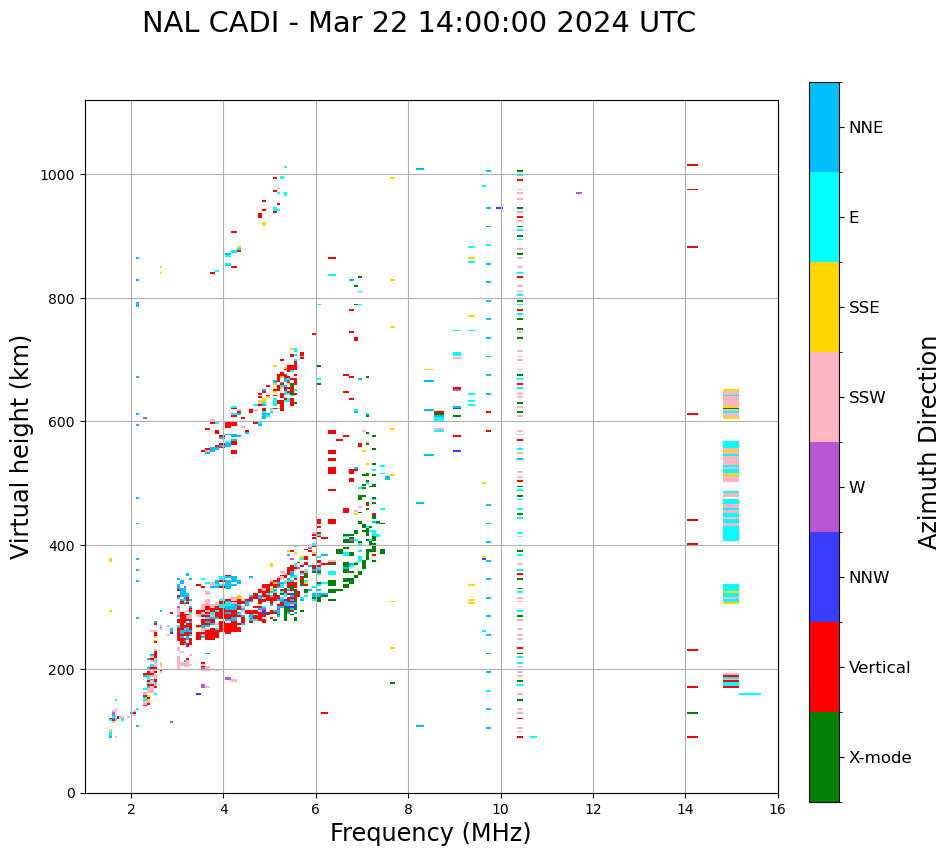 NAL CADI - Mar 22 14:00:00 2024 UTC

Virtual height (km)

1000
800
600
400
200
0

2
4
6
8
10
12
14
16

Frequency (MHz)

NNE
E
SSE
SSW
W
NNW
Vertical
X-mode

Azimuth Direction